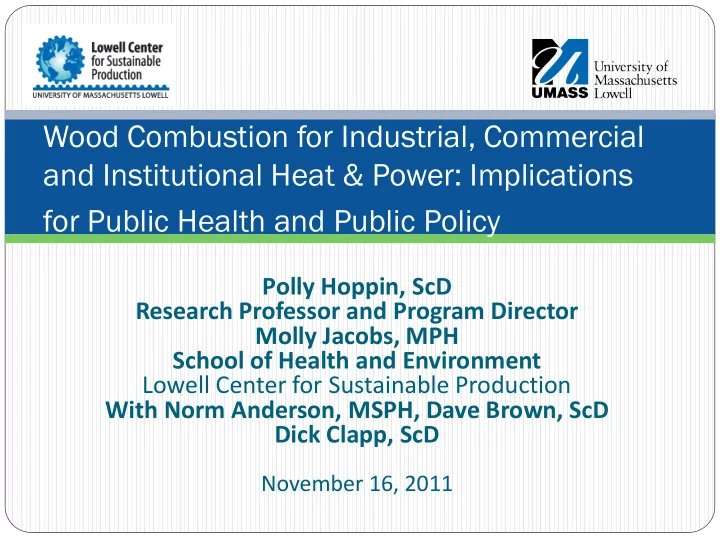 Lowell Center for Sustainable Production
UNIVERSITY OF MASSACHUSETTS LOWELL

UMASS University of Massachusetts Lowell

Wood Combustion for Industrial, Commercial and Institutional Heat & Power: Implications for Public Health and Public Policy

Polly Hoppin, ScD
Research Professor and Program Director
Molly Jacobs, MPH
School of Health and Environment
Lowell Center for Sustainable Production
With Norm Anderson, MSPH, Dave Brown, ScD
Dick Clapp, ScD

November 16, 2011